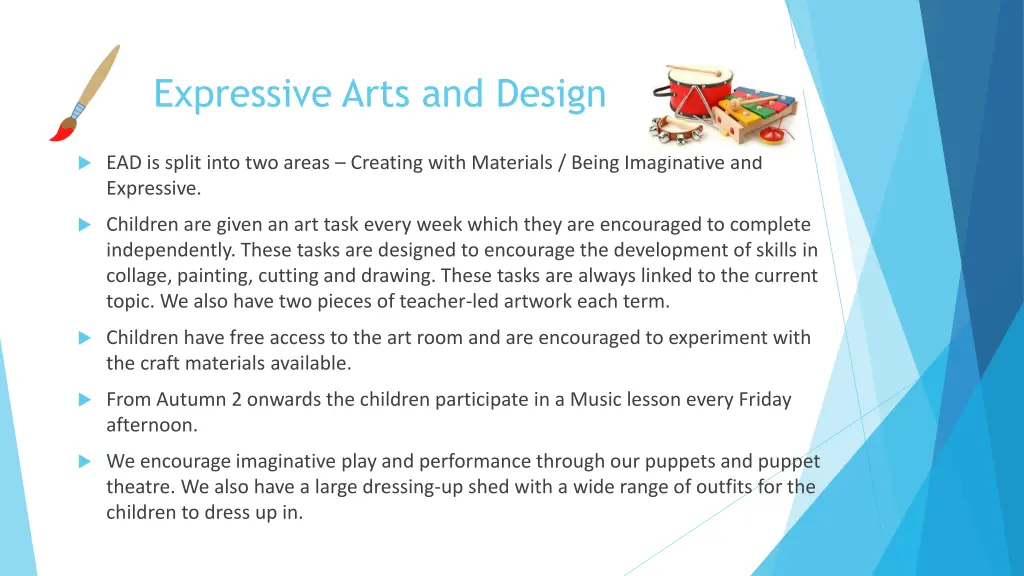 Expressive Arts and Design

EAD is split into two areas – Creating with Materials / Being Imaginative and Expressive.

Children are given an art task every week which they are encouraged to complete independently. These tasks are designed to encourage the development of skills in collage, painting, cutting and drawing. These tasks are always linked to the current topic. We also have two pieces of teacher-led artwork each term.

Children have free access to the art room and are encouraged to experiment with the craft materials available.

From Autumn 2 onwards the children participate in a Music lesson every Friday afternoon.

We encourage imaginative play and performance through our puppets and puppet theatre. We also have a large dressing-up shed with a wide range of outfits for the children to dress up in.